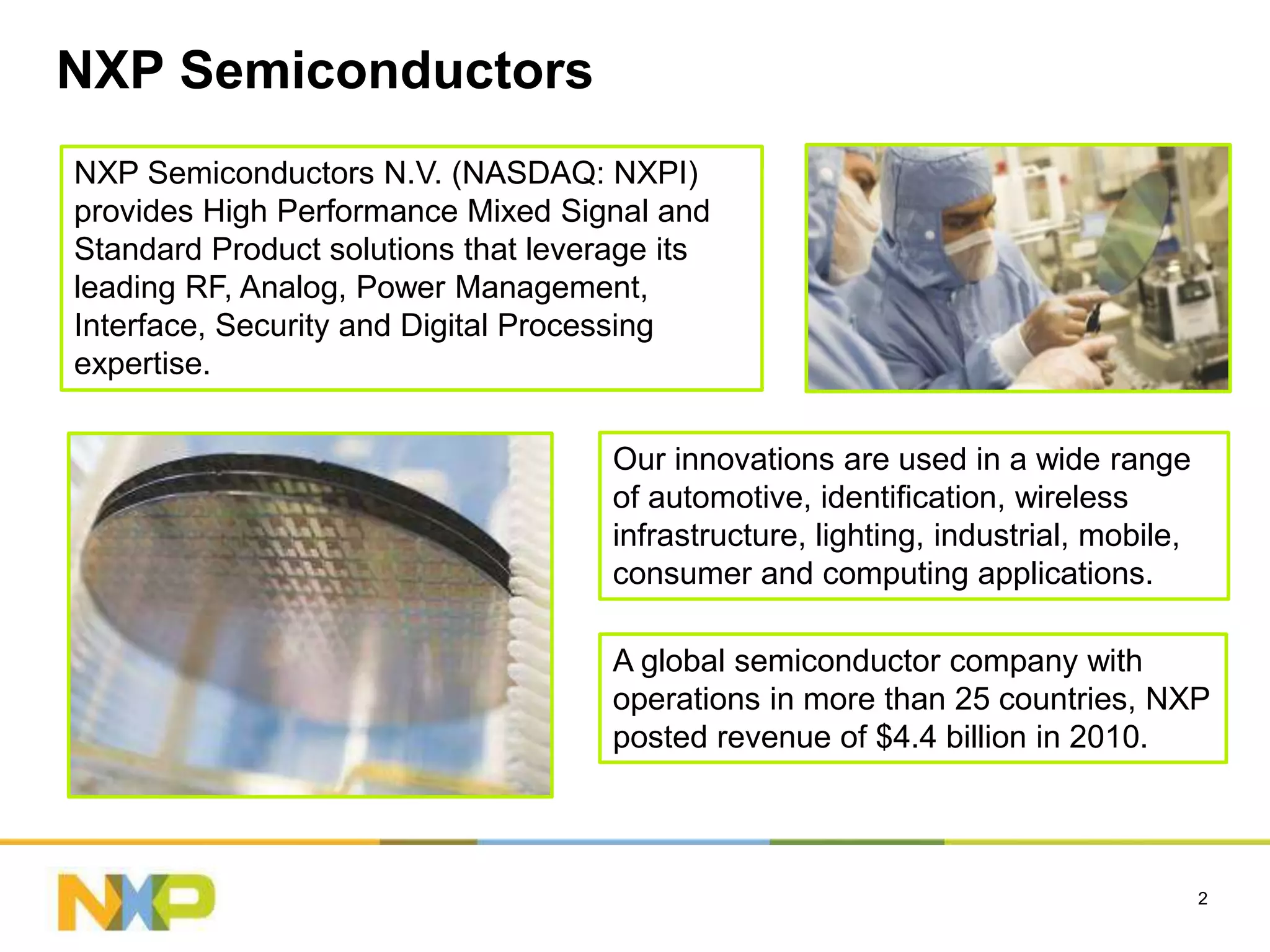 NXP Semiconductors

NXP Semiconductors N.V. (NASDAQ: NXPI) provides High Performance Mixed Signal and Standard Product solutions that leverage its leading RF, Analog, Power Management, Interface, Security and Digital Processing expertise.

Our innovations are used in a wide range of automotive, identification, wireless infrastructure, lighting, industrial, mobile, consumer and computing applications.

A global semiconductor company with operations in more than 25 countries, NXP posted revenue of $4.4 billion in 2010.

NXP

2